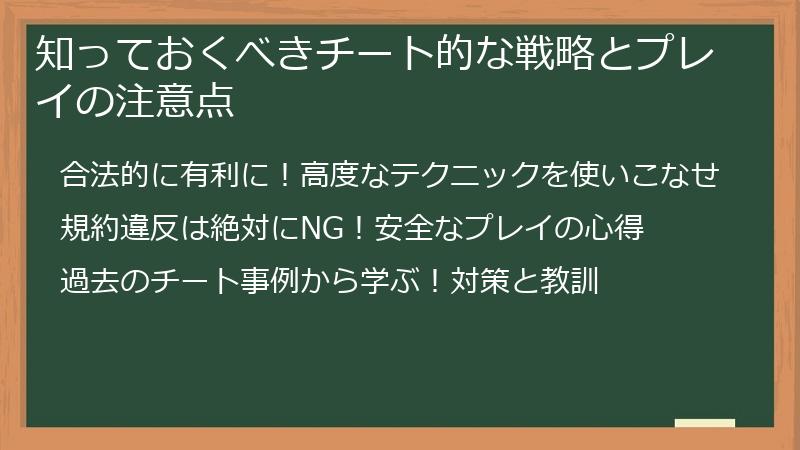 知っておくべきチート的な戦略とプレイの注意点

合法的に有利に！高度なテクニックを使いこなせ

規約違反は絶対にNG！安全なプレイの心得

過去のチート事例から学ぶ！対策と教訓